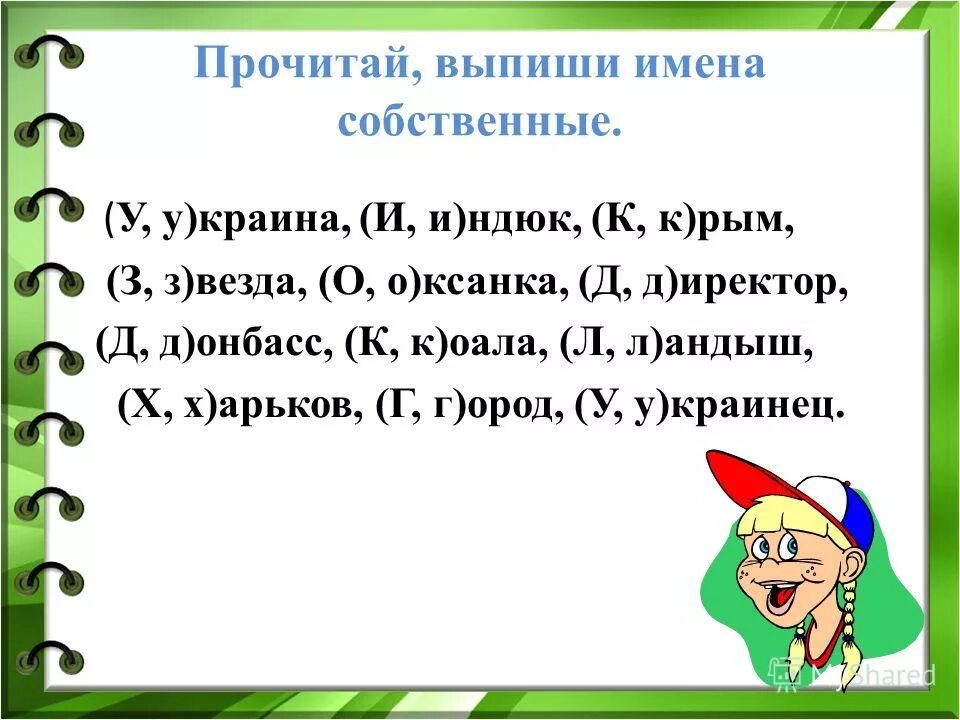 Прочитай, выпиши имена собственные.

(У, у)краина, (И, и)ндюк, (К, к)рым, (З, з)везда, (О, о)ксанка, (Д, д)иректор, (Д, д)онбасс, (К, к)оала, (Л, л)андыш, (Х, х)арьков, (Г, г)ород, (У, у)краинец.

MyShared